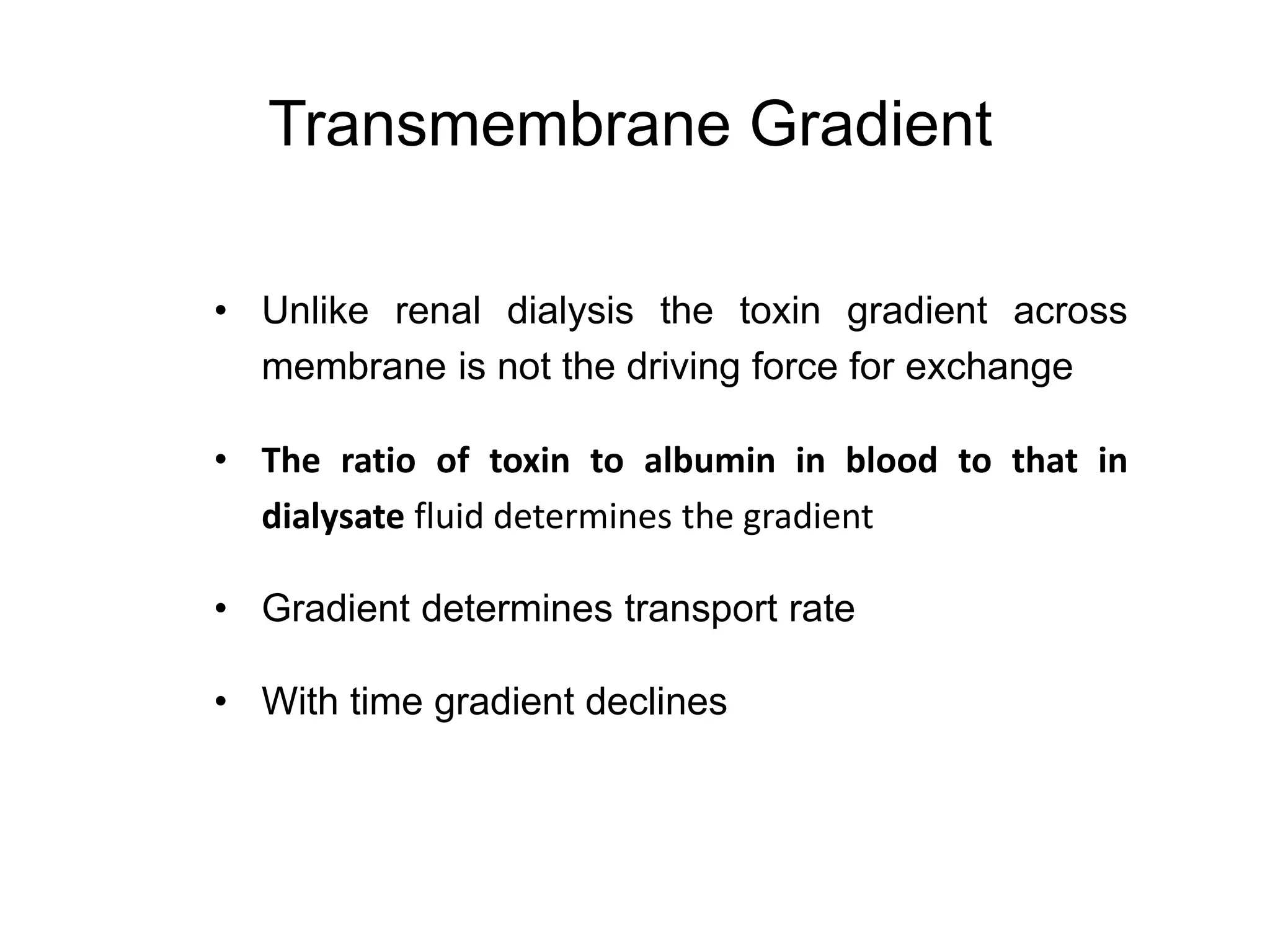 Transmembrane Gradient

• Unlike renal dialysis the toxin gradient across membrane is not the driving force for exchange

• The ratio of toxin to albumin in blood to that in dialysate fluid determines the gradient

• Gradient determines transport rate

• With time gradient declines